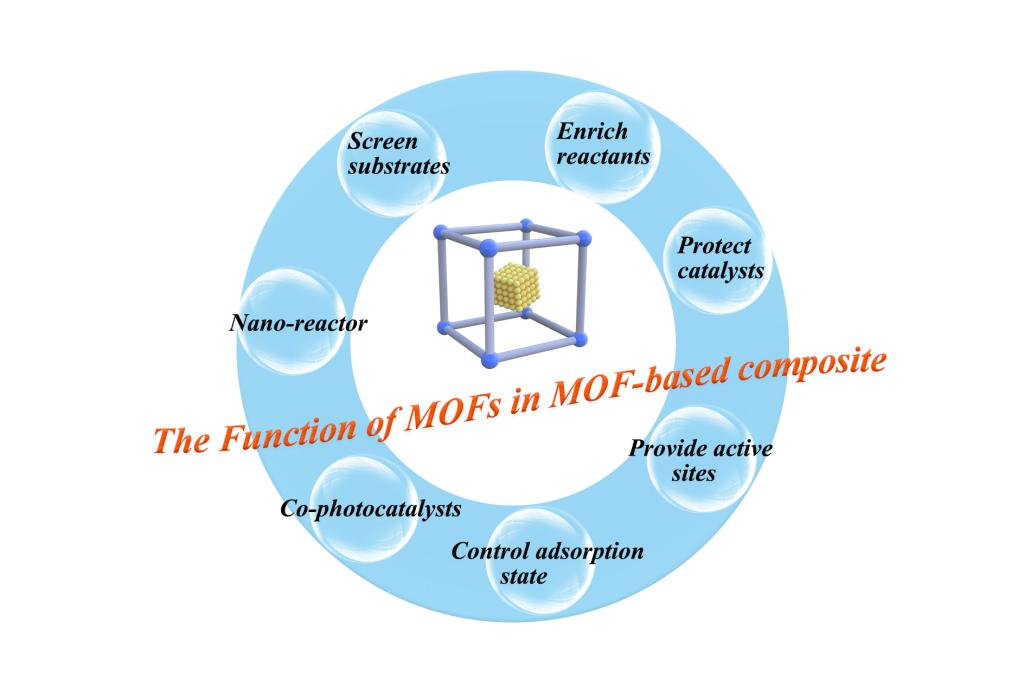 Screen substrates

Enrich reactants

Protect catalysts

Nano-reactor

The Function of MOFs in MOF-based composite

Provide active sites

Co-photocatalysts

Control adsorption state